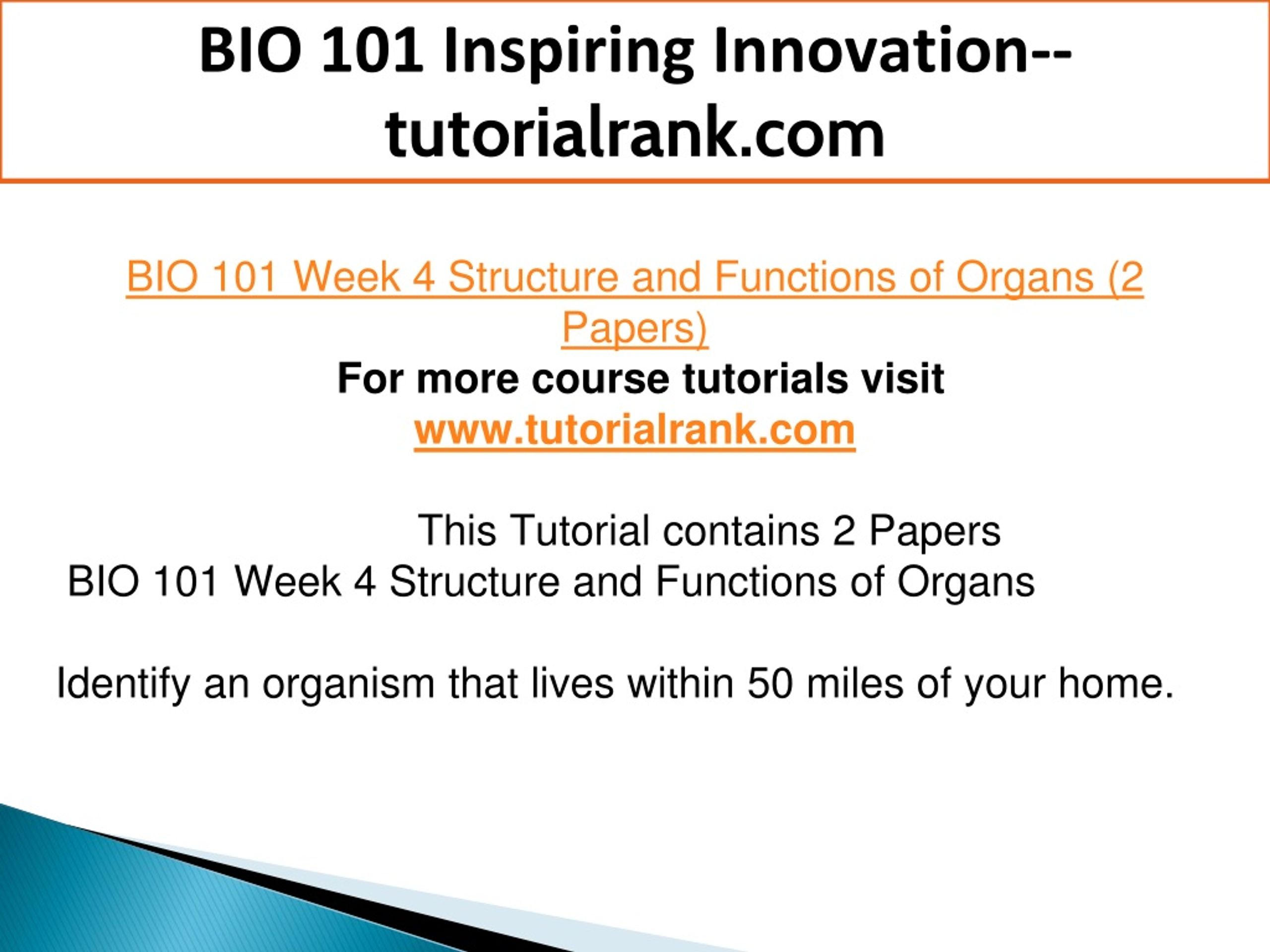 BIO 101 Inspiring Innovation--tutorialrank.com

BIO 101 Week 4 Structure and Functions of Organs (2 Papers)
For more course tutorials visit
www.tutorialrank.com

This Tutorial contains 2 Papers
BIO 101 Week 4 Structure and Functions of Organs

Identify an organism that lives within 50 miles of your home.